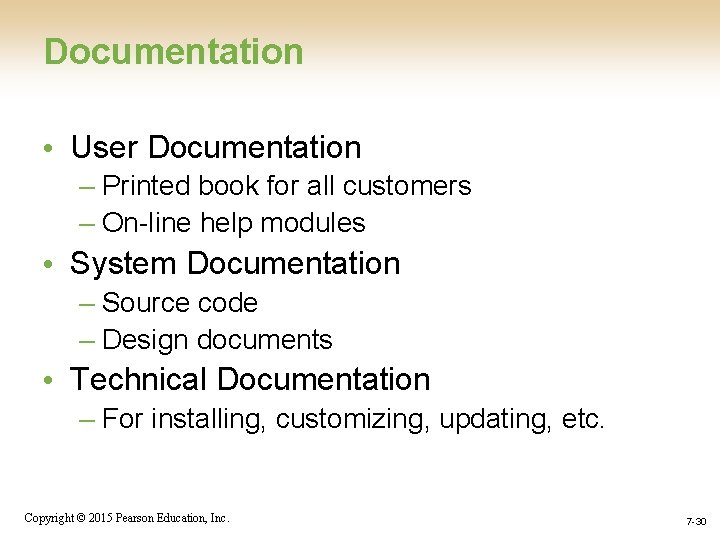 Documentation

• User Documentation
– Printed book for all customers
– On-line help modules
• System Documentation
– Source code
– Design documents
• Technical Documentation
– For installing, customizing, updating, etc.

Copyright © 2015 Pearson Education, Inc.

7-30